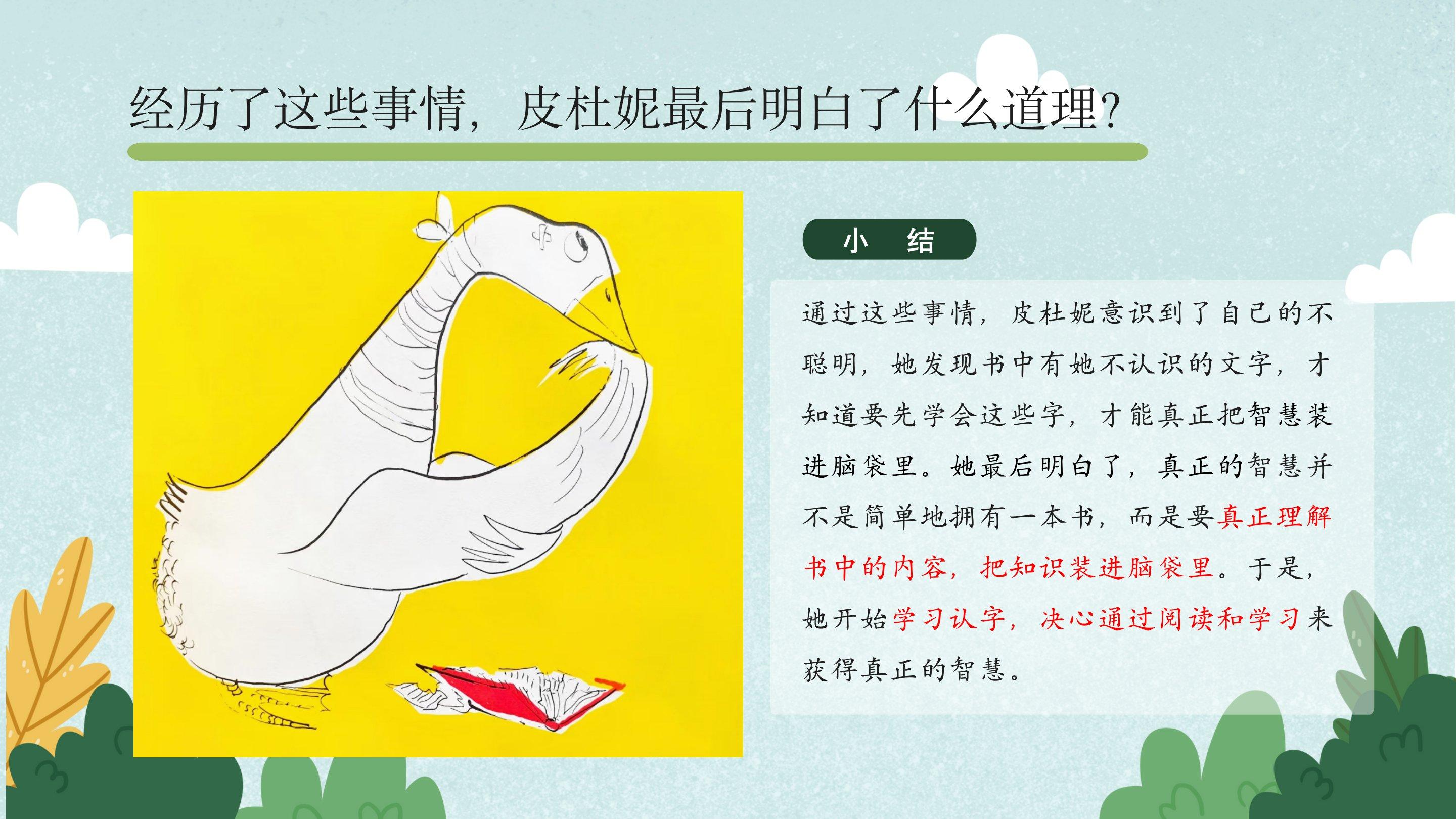 经历了这些事情，皮杜妮最后明白了什么道理？

小 结

通过这些事情，皮杜妮意识到了自己的不聪明，她发现书中有她不认识的文字，才知道要先学会这些字，才能真正把智慧装进脑袋里。她最后明白了，真正的智慧并不是简单地拥有一本书，而是要真正理解书中的内容，把知识装进脑袋里。于是，她开始学习认字，决心通过阅读和学习来获得真正的智慧。